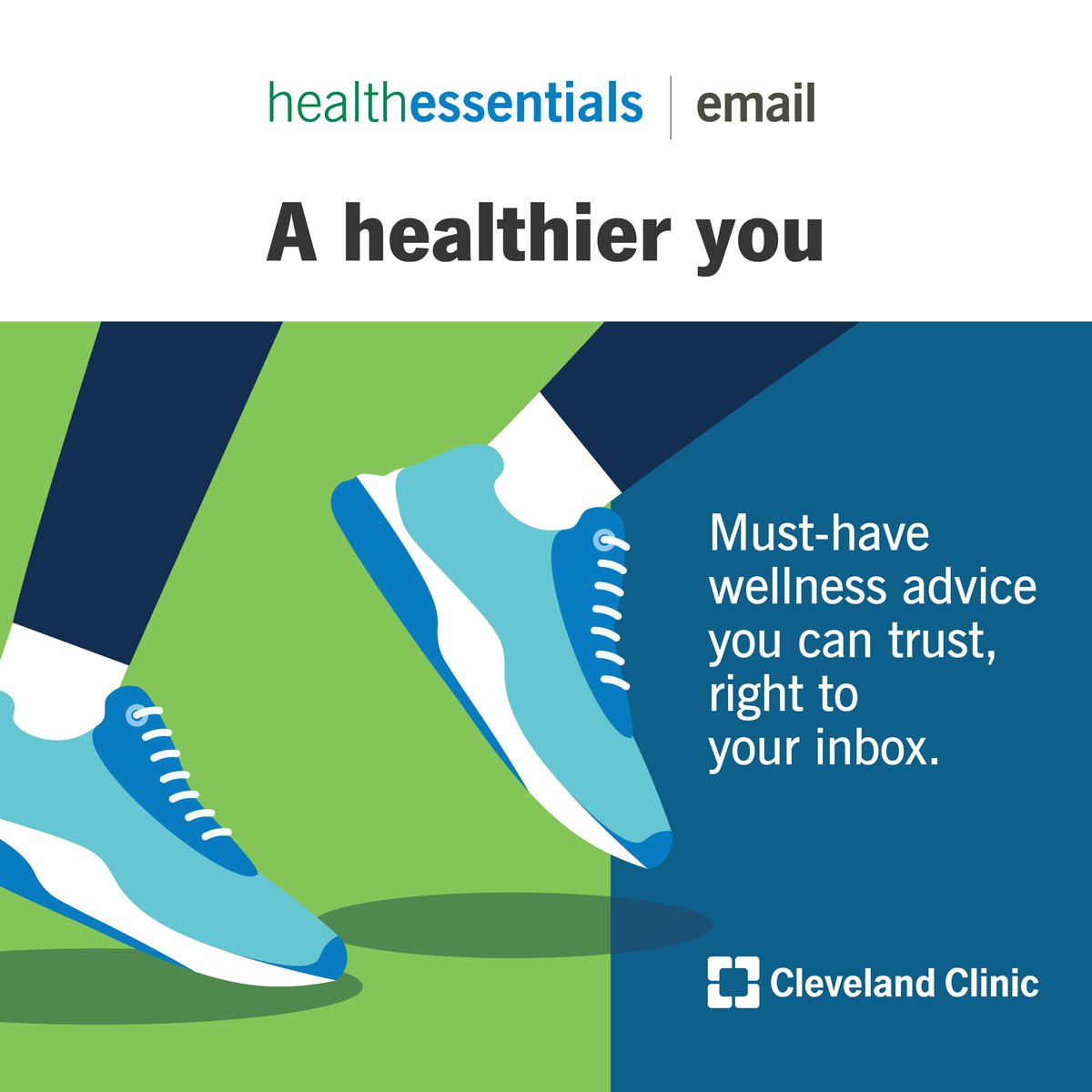 healthessentials | email

A healthier you

Must-have wellness advice you can trust, right to your inbox.

Cleveland Clinic